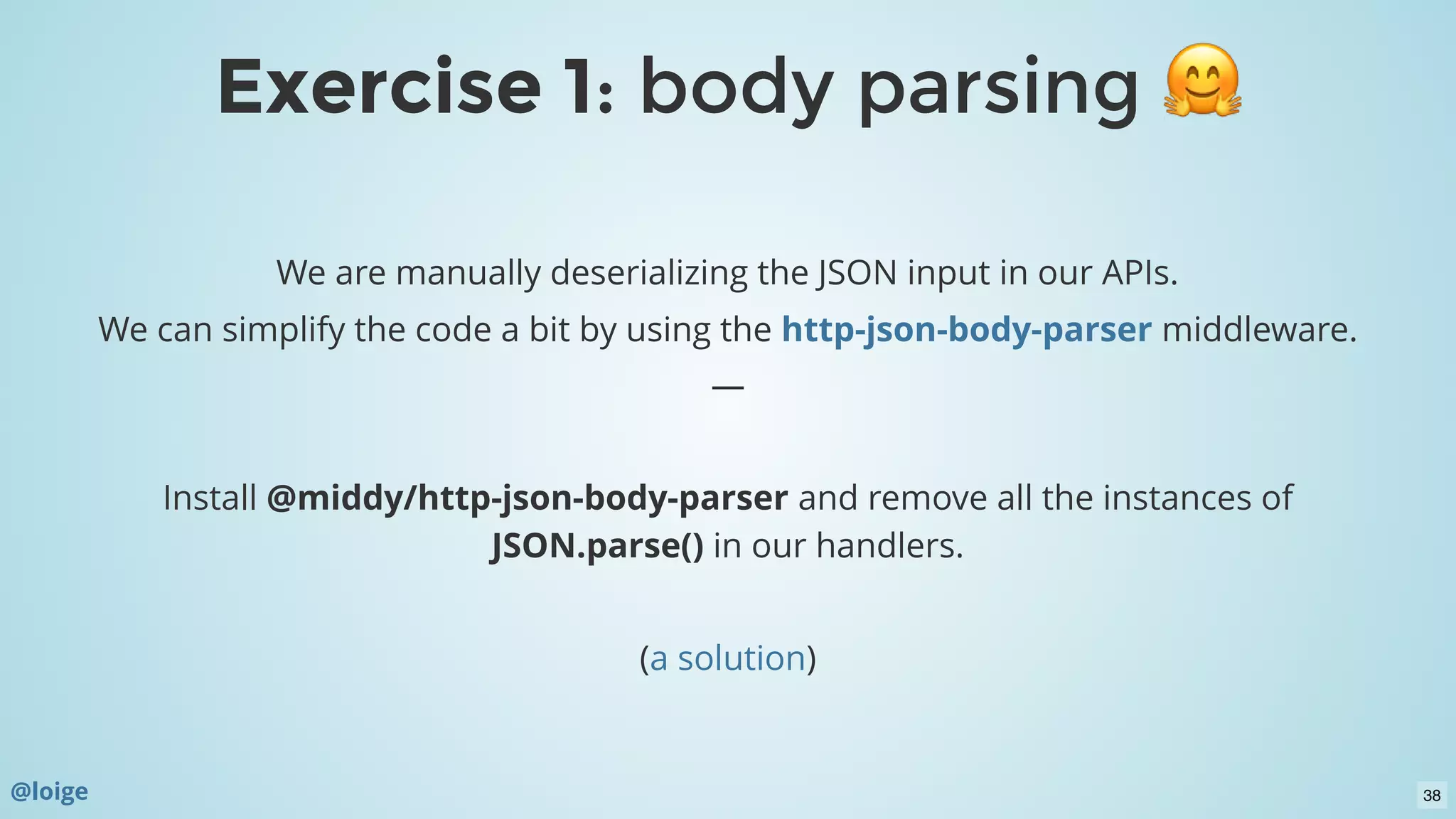 Exercise 1: body parsing 🤗

We are manually deserializing the JSON input in our APIs.

We can simplify the code a bit by using the http-json-body-parser middleware.

—

Install @middy/http-json-body-parser and remove all the instances of JSON.parse() in our handlers.

(a solution)

@loige

38